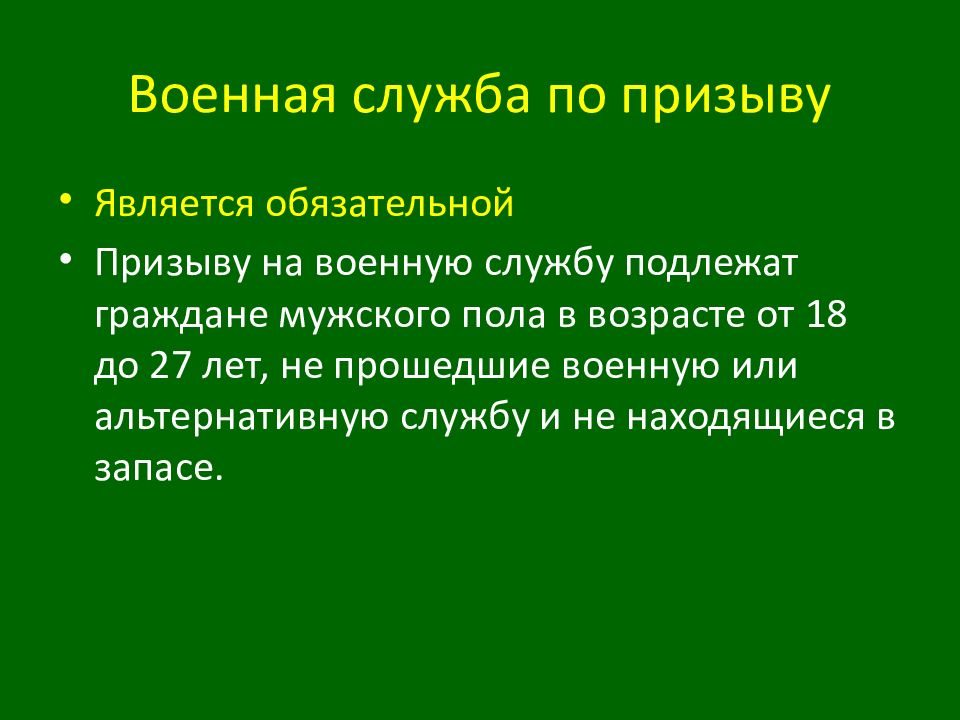 Военная служба по призыву

• Является обязательной
• Призыву на военную службу подлежат граждане мужского пола в возрасте от 18 до 27 лет, не прошедшие военную или альтернативную службу и не находящиеся в запасе.